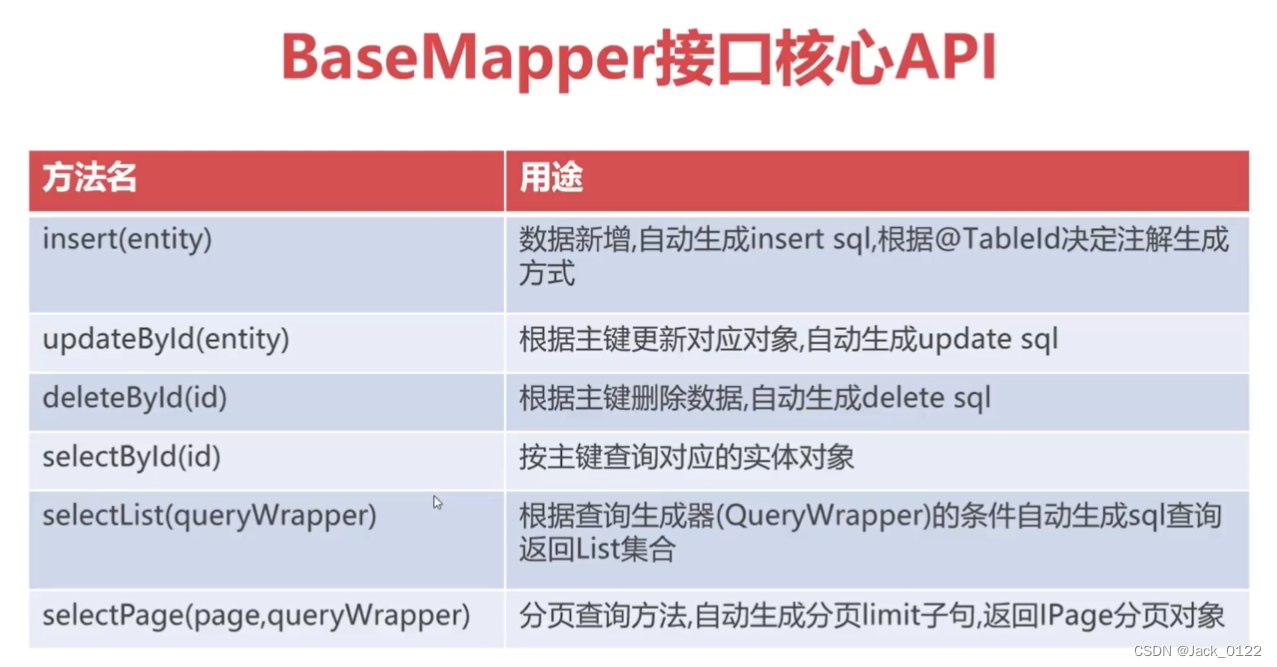 BaseMapper接口核心API

| 方法名 | 用途 |
|---|---|
| insert(entity) | 数据新增,自动生成insert sql,根据@TableId决定注解生成方式 |
| updateById(entity) | 根据主键更新对应对象,自动生成update sql |
| deleteById(id) | 根据主键删除数据,自动生成delete sql |
| selectById(id) | 按主键查询对应的实体对象 |
| selectList(queryWrapper) | 根据查询生成器(QueryWrapper)的条件自动生成sql查询返回List集合 |
| selectPage(page,queryWrapper) | 分页查询方法,自动生成分页limit子句,返回IPage分页对象 |

CSDN @Jack_0122